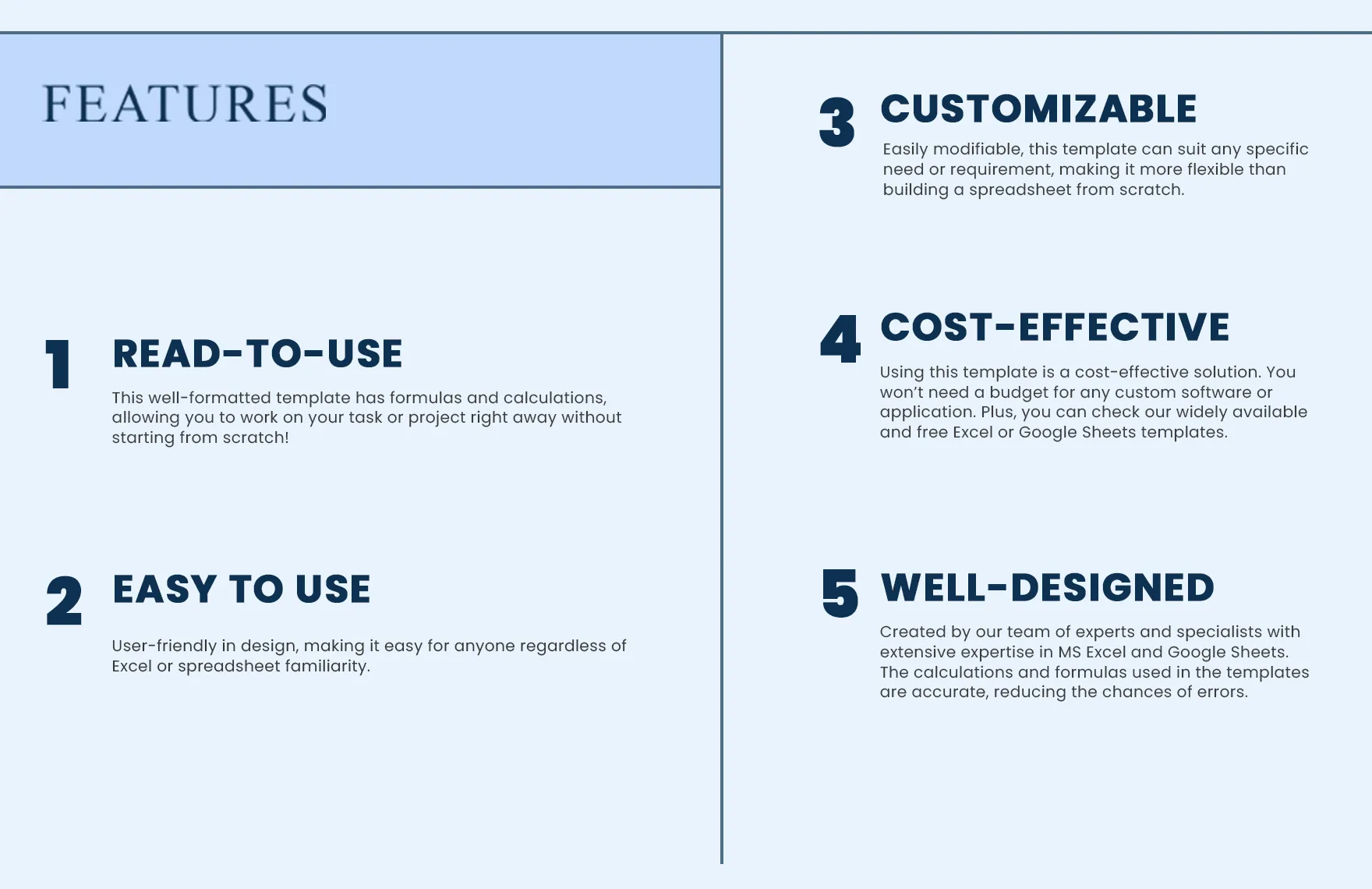 FEATURES

1 READ-TO-USE

This well-formatted template has formulas and calculations, allowing you to work on your task or project right away without starting from scratch!

2 EASY TO USE

User-friendly in design, making it easy for anyone regardless of Excel or spreadsheet familiarity.

3 CUSTOMIZABLE

Easily modifiable, this template can suit any specific need or requirement, making it more flexible than building a spreadsheet from scratch.

4 COST-EFFECTIVE

Using this template is a cost-effective solution. You won't need a budget for any custom software or application. Plus, you can check our widely available and free Excel or Google Sheets templates.

5 WELL-DESIGNED

Created by our team of experts and specialists with extensive expertise in MS Excel and Google Sheets. The calculations and formulas used in the templates are accurate, reducing the chances of errors.